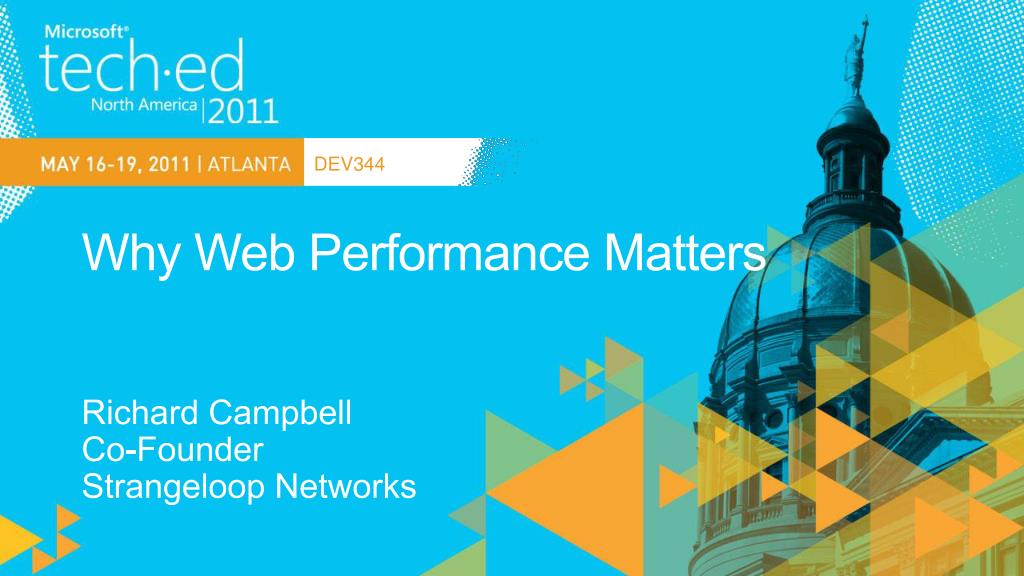 Microsoft®
tech·ed
North America | 2011

MAY 16-19, 2011 | ATLANTA DEV344

Why Web Performance Matters

Richard Campbell
Co-Founder
Strangeloop Networks